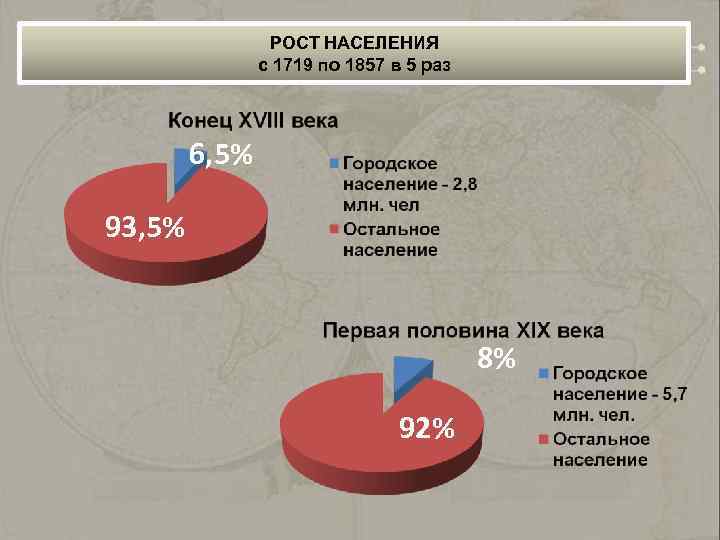 РОСТ НАСЕЛЕНИЯ
с 1719 по 1857 в 5 раз

Конец XVIII века

6,5%

93,5%

Городское население - 2,8 млн. чел

Остальное население

Первая половина XIX века

8%

92%

Городское население - 5,7 млн. чел.

Остальное население